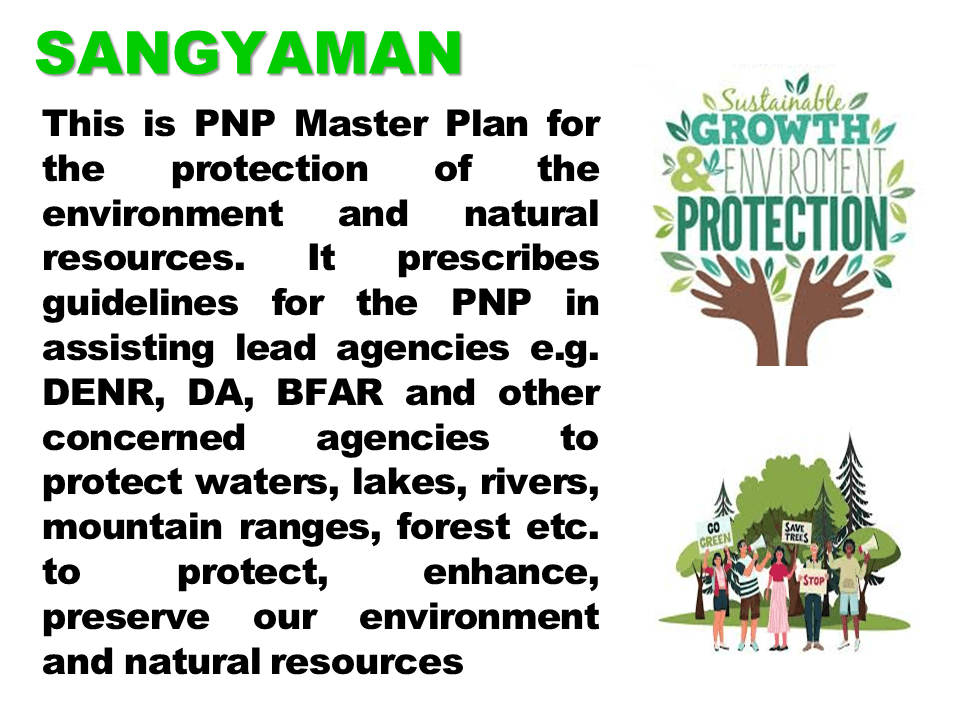 SANGYAMAN

This is PNP Master Plan for the protection of the environment and natural resources. It prescribes guidelines for the PNP in assisting lead agencies e.g. DENR, DA, BFAR and other concerned agencies to protect waters, lakes, rivers, mountain ranges, forest etc. to protect, enhance, preserve our environment and natural resources

Sustainable GROWTH & ENVIROMENT PROTECTION

GO GREEN
SAVE TREES
STOP